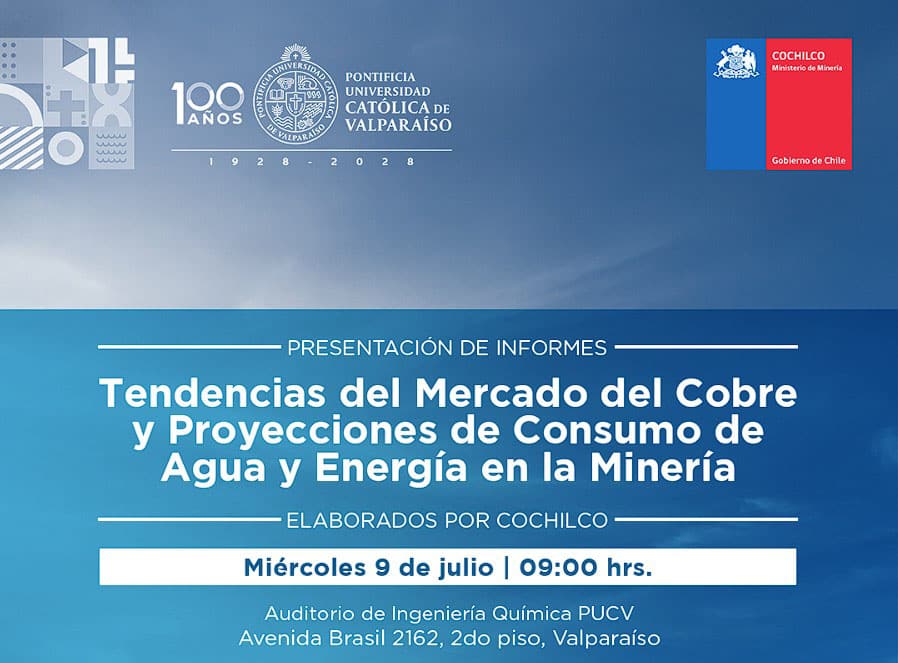 100 AÑOS

PONTIFICIA UNIVERSIDAD CATÓLICA DE VALPARAÍSO

PONTIFICIA UNIVERSIDAD CATÓLICA DE VALPARAÍSO

1928 - 2028

COCHILCO
Ministerio de Minería

Gobierno de Chile

PRESENTACIÓN DE INFORMES

Tendencias del Mercado del Cobre y Proyecciones de Consumo de Agua y Energía en la Minería

ELABORADOS POR COCHILCO

Miércoles 9 de julio | 09:00 hrs.

Auditorio de Ingeniería Química PUCV
Avenida Brasil 2162, 2do piso, Valparaíso